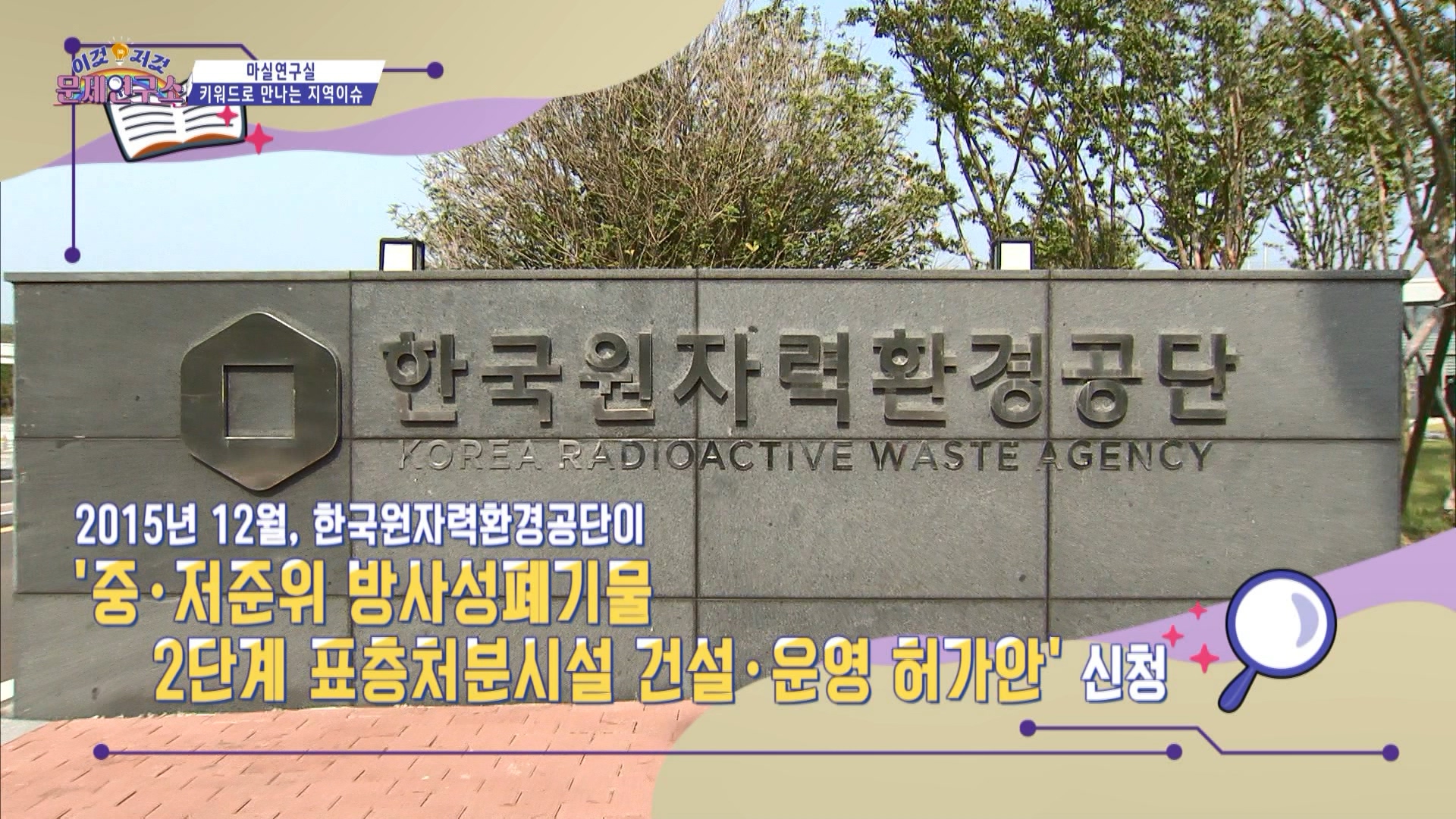 이것 저것 문제연구소

마실연구실
키워드로 만나는 지역이슈

한국원자력환경공단
KOREA RADIOACTIVE WASTE AGENCY

2015년 12월, 한국원자력환경공단이
'중·저준위 방사성폐기물 2단계 표층처분시설 건설·운영 허가안' 신청